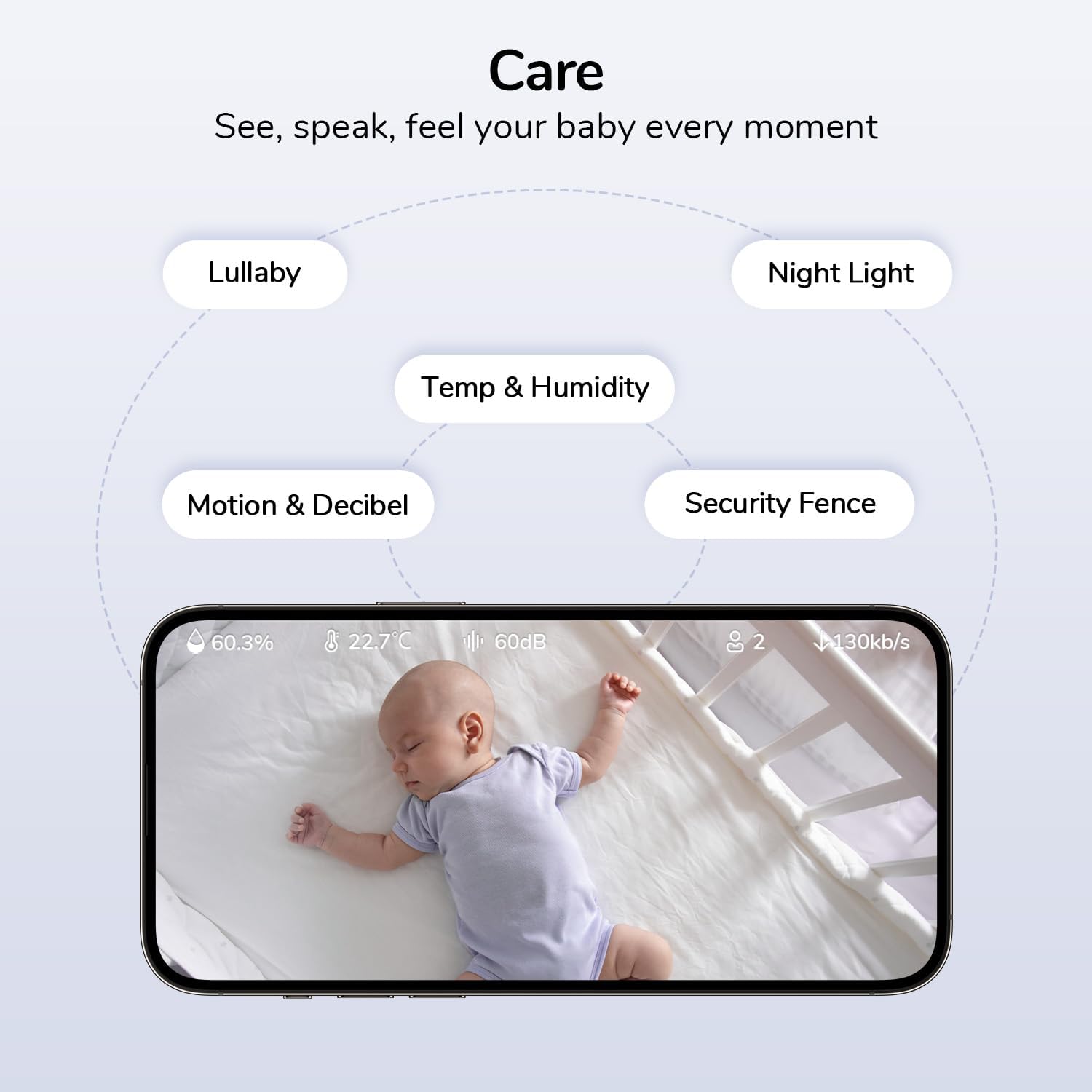 Care
See, speak, feel your baby every moment

Lullaby

Night Light

Temp & Humidity

Motion & Decibel

Security Fence

60.3%   22.7℃   60dB   2   130kb/s